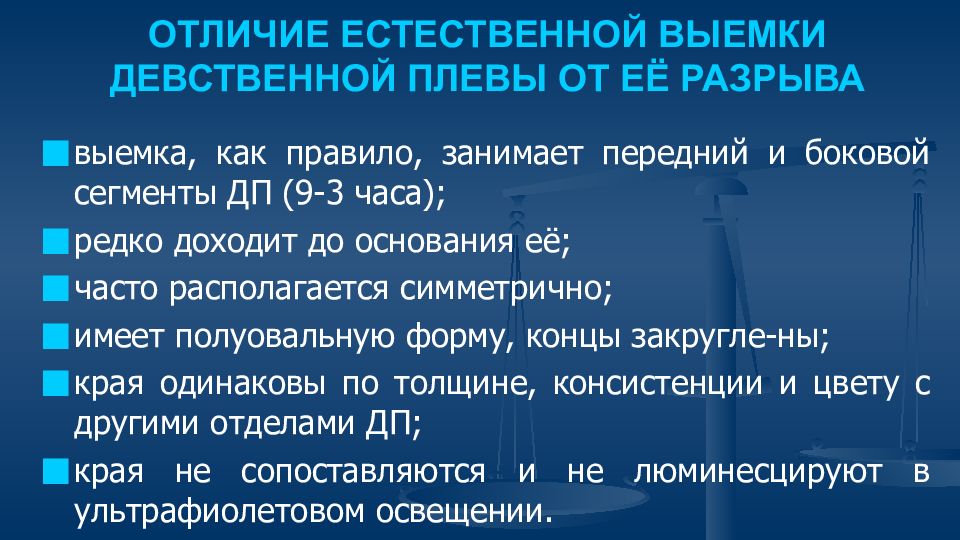 ОТЛИЧИЕ ЕСТЕСТВЕННОЙ ВЫЕМКИ ДЕВСТВЕННОЙ ПЛЕВЫ ОТ ЕЁ РАЗРЫВА

выемка, как правило, занимает передний и боковой сегменты ДП (9-3 часа);

редко доходит до основания её;

часто располагается симметрично;

имеет полуовальную форму, концы закругле-ны;

края одинаковы по толщине, консистенции и цвету с другими отделами ДП;

края не сопоставляются и не люминесцируют в ультрафиолетовом освещении.